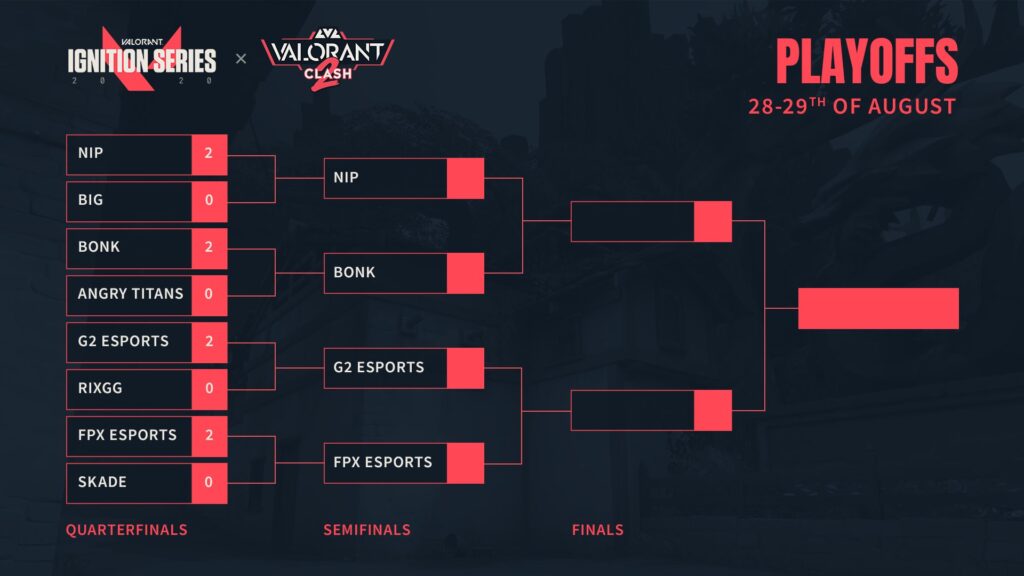 VALORANT
IGNITION SERIES
2020
×
VALORANT
CLASH
2

PLAYOFFS
28-29$^{TH}$ OF AUGUST

NIP 2
BIG 0
BONK 2
ANGRY TITANS 0
G2 ESPORTS 2
RIXGG 0
FPX ESPORTS 2
SKADE 0

NIP
BONK
G2 ESPORTS
FPX ESPORTS

QUARTERFINALS
SEMIFINALS
FINALS